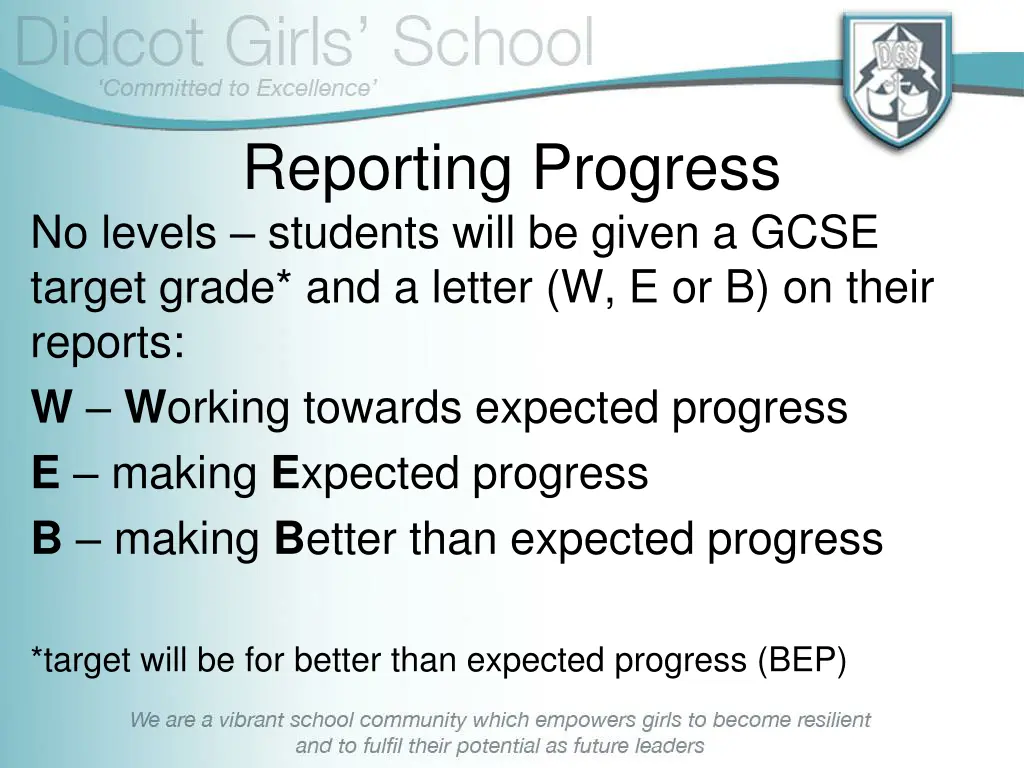 Didcot Girls' School
'Committed to Excellence'

DGS

Reporting Progress

No levels – students will be given a GCSE target grade* and a letter (W, E or B) on their reports:

W – Working towards expected progress

E – making Expected progress

B – making Better than expected progress

*target will be for better than expected progress (BEP)

We are a vibrant school community which empowers girls to become resilient and to fulfil their potential as future leaders